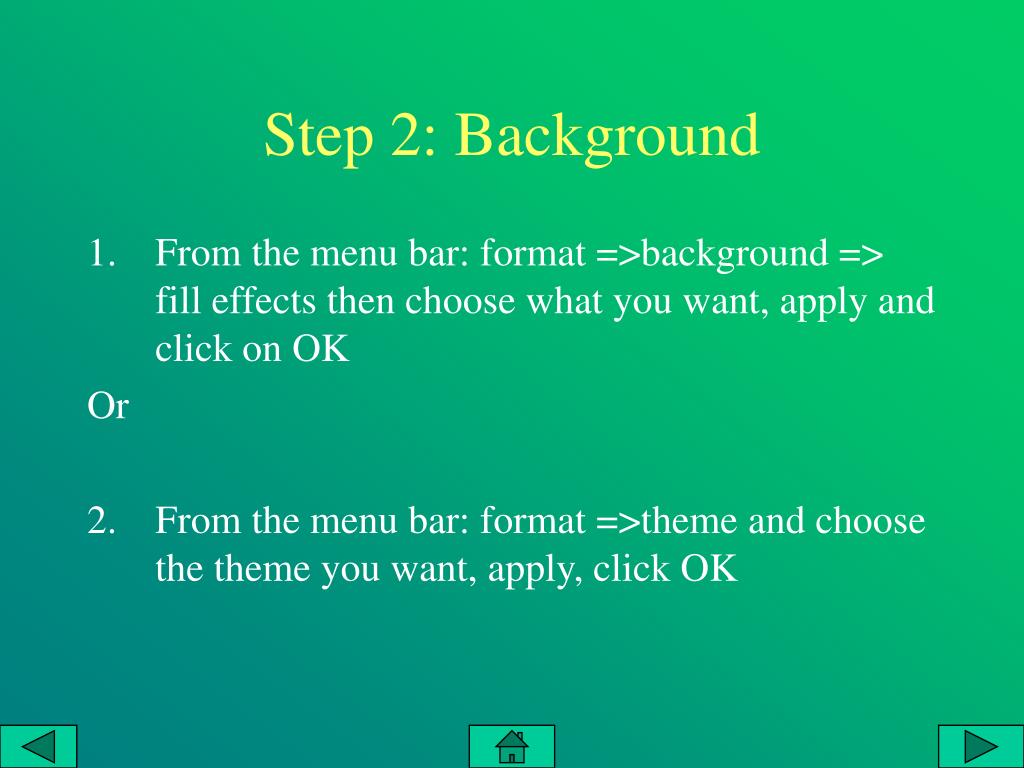 Step 2: Background

1. From the menu bar: format =>background => fill effects then choose what you want, apply and click on OK

Or

2. From the menu bar: format =>theme and choose the theme you want, apply, click OK